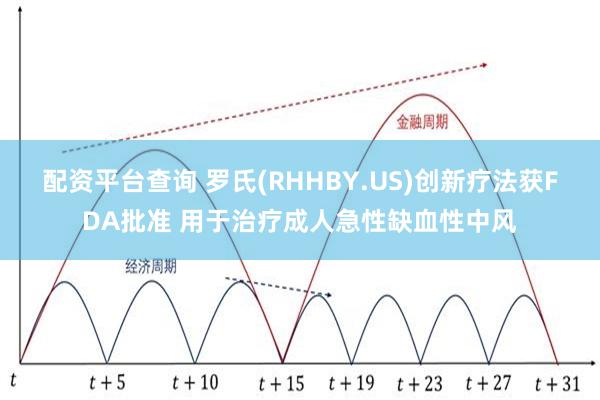 金融周期

配资平台查询 罗氏(RHHBY.US)创新疗法获FDA批准 用于治疗成人急性缺血性中风

经济周期

$t$
$t+5$
$t+10$
$t+15$
$t+19$
$t+23$
$t+27$
$t+31$